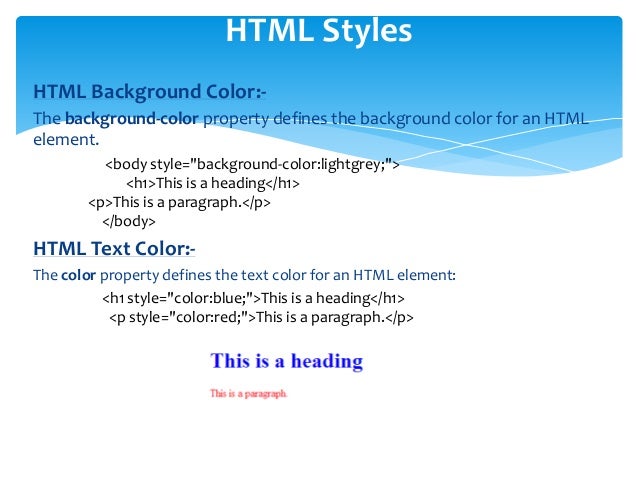 HTML Styles

HTML Background Color:-

The background-color property defines the background color for an HTML element.

<body style="background-color:lightgrey;">
<h1>This is a heading</h1>
<p>This is a paragraph.</p>
</body>

HTML Text Color:-

The color property defines the text color for an HTML element:

<h1 style="color:blue;">This is a heading</h1>
<p style="color:red;">This is a paragraph.</p>

This is a heading

This is a paragraph.